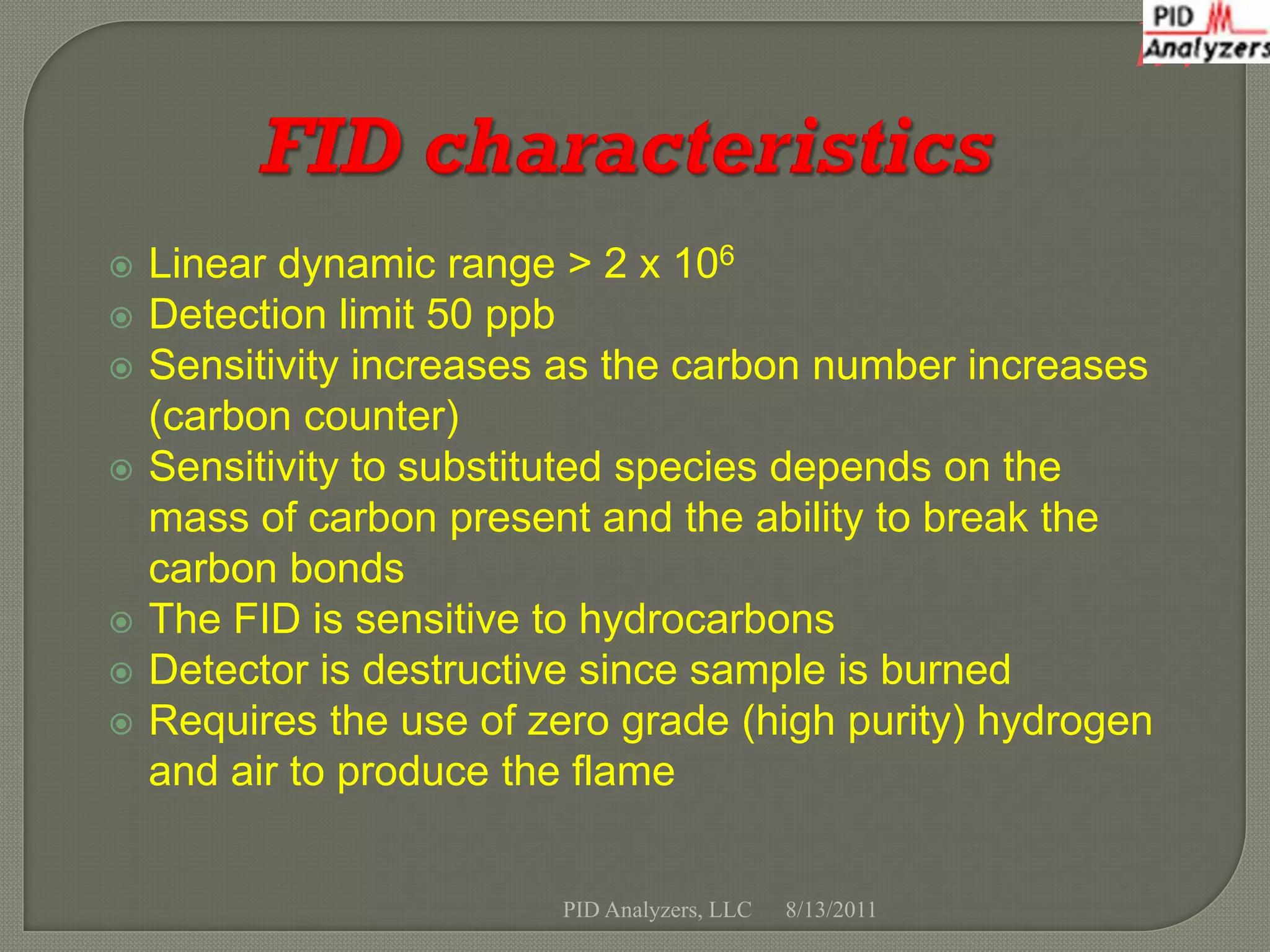 PID Analyzers

FID characteristics

Linear dynamic range > 2 x $10^6$
Detection limit 50 ppb
Sensitivity increases as the carbon number increases (carbon counter)
Sensitivity to substituted species depends on the mass of carbon present and the ability to break the carbon bonds
The FID is sensitive to hydrocarbons
Detector is destructive since sample is burned
Requires the use of zero grade (high purity) hydrogen and air to produce the flame

PID Analyzers, LLC 8/13/2011